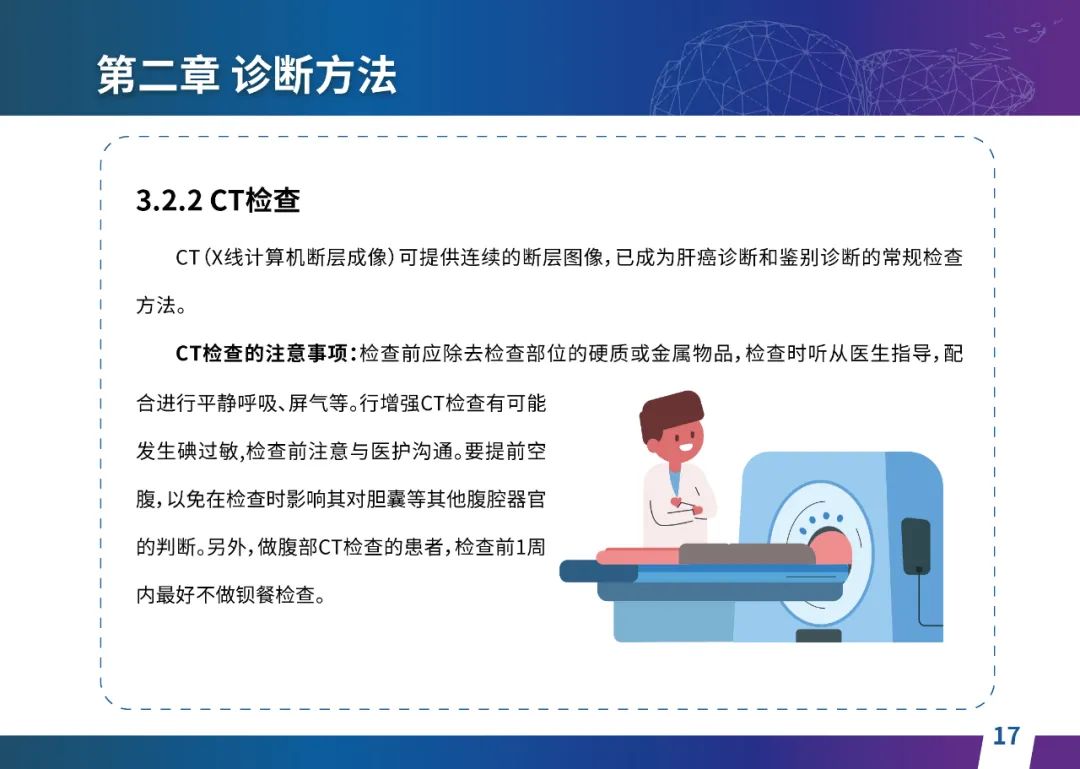 第二章 诊断方法

3.2.2 CT检查

CT（X线计算机断层成像）可提供连续的断层图像，已成为肝癌诊断和鉴别诊断的常规检查方法。

CT检查的注意事项：检查前应除去检查部位的硬质或金属物品，检查时听从医生指导，配合进行平静呼吸、屏气等。行增强CT检查有可能发生碘过敏，检查前注意与医护沟通。要提前空腹，以免在检查时影响其对胆囊等其他腹腔器官的判断。另外，做腹部CT检查的患者，检查前1周内最好不做钡餐检查。

17